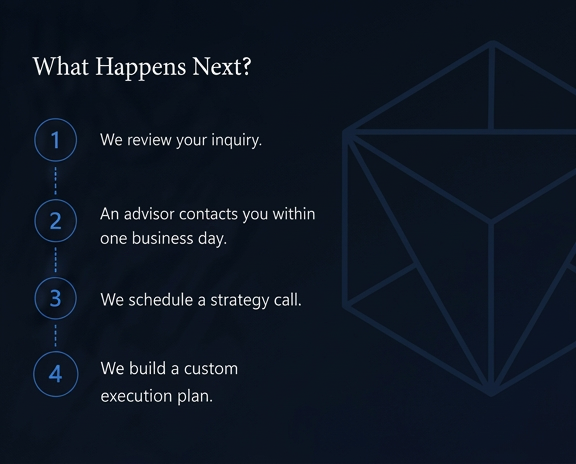 What Happens Next?

1 We review your inquiry.

2 An advisor contacts you within one business day.

3 We schedule a strategy call.

4 We build a custom execution plan.